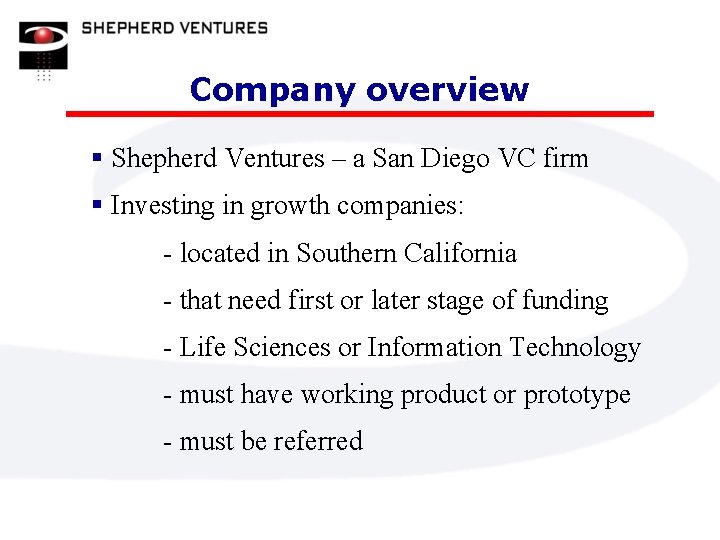 SHEPHERD VENTURES

Company overview

▪ Shepherd Ventures – a San Diego VC firm

▪ Investing in growth companies:

- located in Southern California

- that need first or later stage of funding

- Life Sciences or Information Technology

- must have working product or prototype

- must be referred